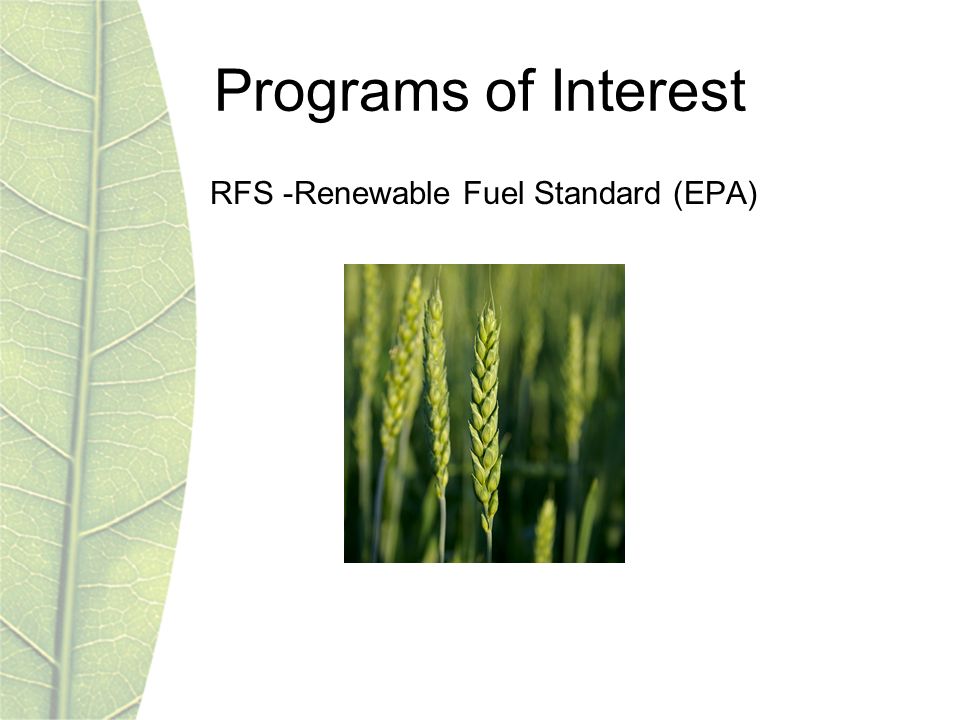 Programs of Interest

RFS -Renewable Fuel Standard (EPA)